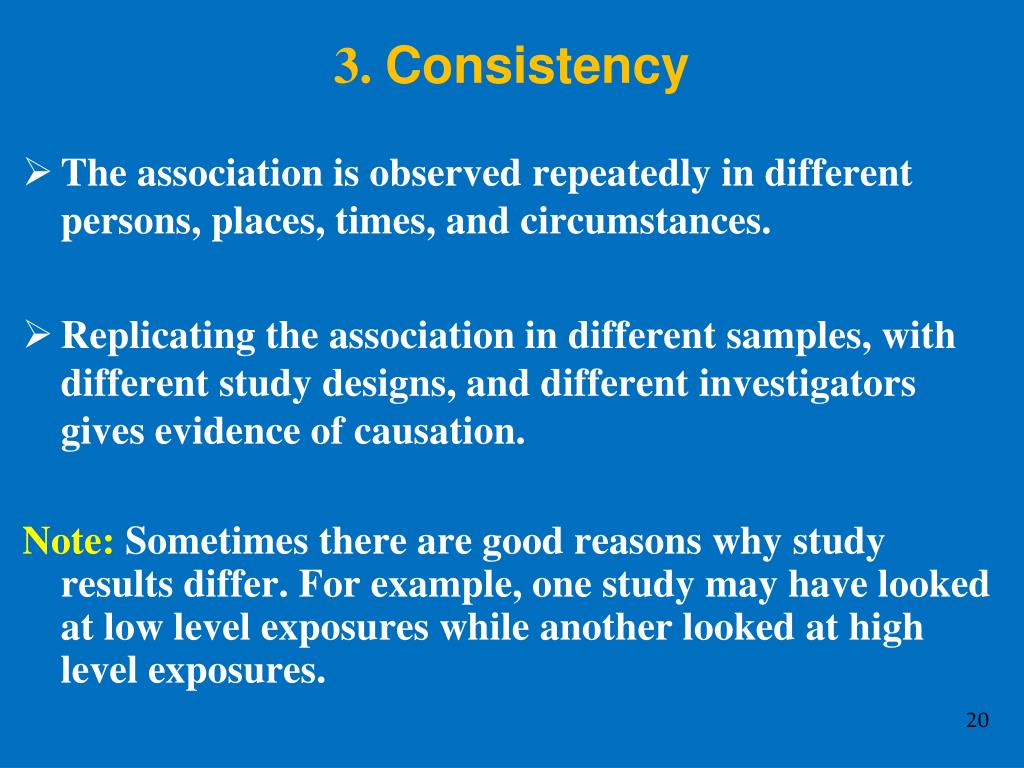 3. Consistency

➢ The association is observed repeatedly in different persons, places, times, and circumstances.

➢ Replicating the association in different samples, with different study designs, and different investigators gives evidence of causation.

Note: Sometimes there are good reasons why study results differ. For example, one study may have looked at low level exposures while another looked at high level exposures.

20